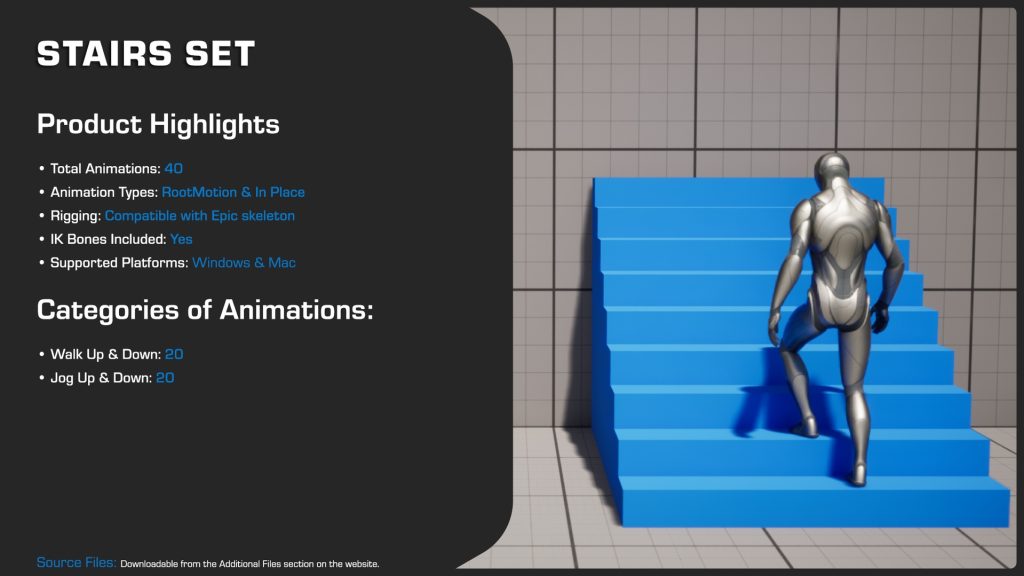 STAIRS SET

Product Highlights

• Total Animations: 40
• Animation Types: RootMotion & In Place
• Rigging: Compatible with Epic skeleton
• IK Bones Included: Yes
• Supported Platforms: Windows & Mac

Categories of Animations:

• Walk Up & Down: 20
• Jog Up & Down: 20

Source Files: Downloadable from the Additional Files section on the website.